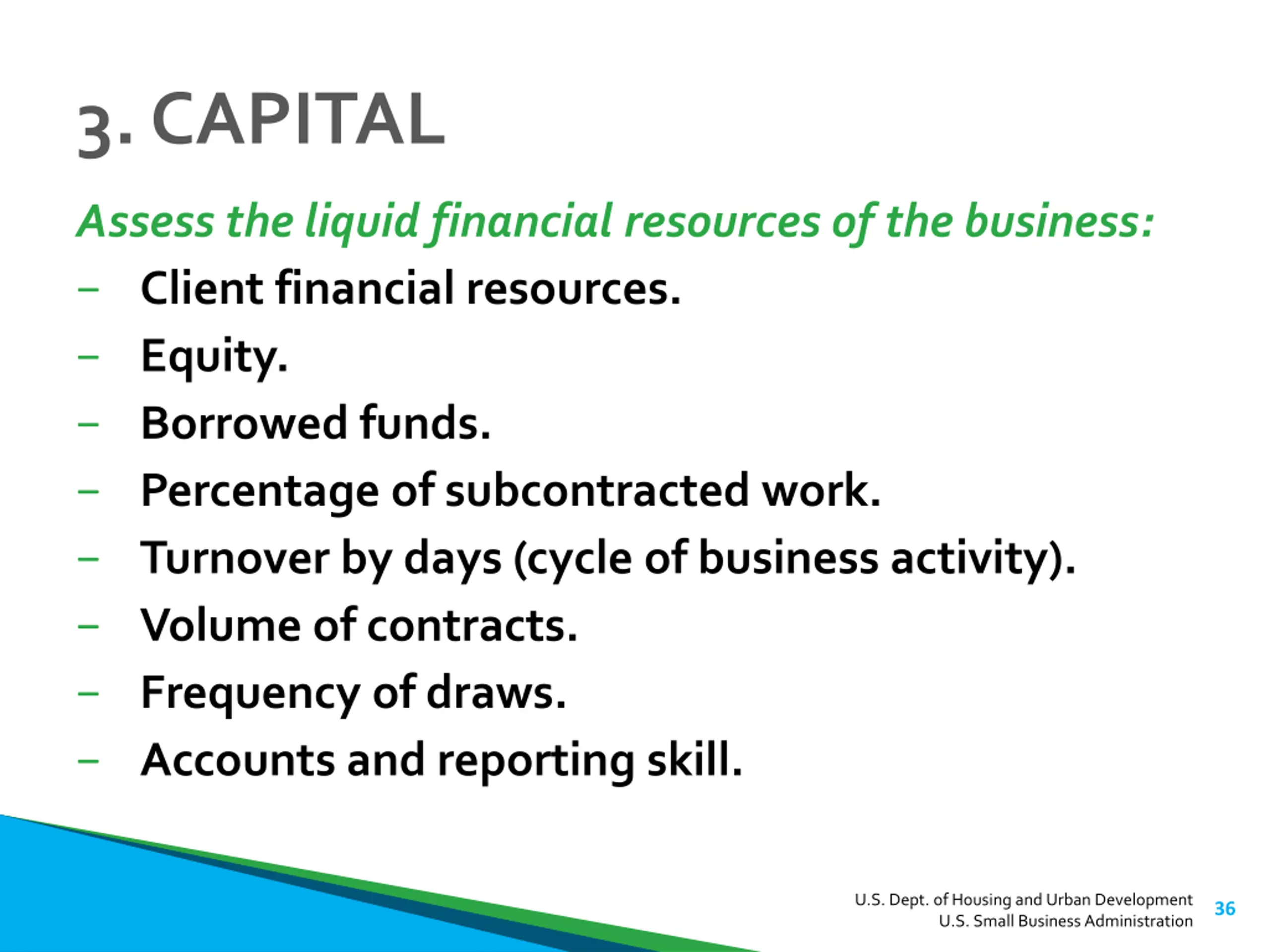 3. CAPITAL

Assess the liquid financial resources of the business:

– Client financial resources.
– Equity.
– Borrowed funds.
– Percentage of subcontracted work.
– Turnover by days (cycle of business activity).
– Volume of contracts.
– Frequency of draws.
– Accounts and reporting skill.

U.S. Dept. of Housing and Urban Development
U.S. Small Business Administration

36